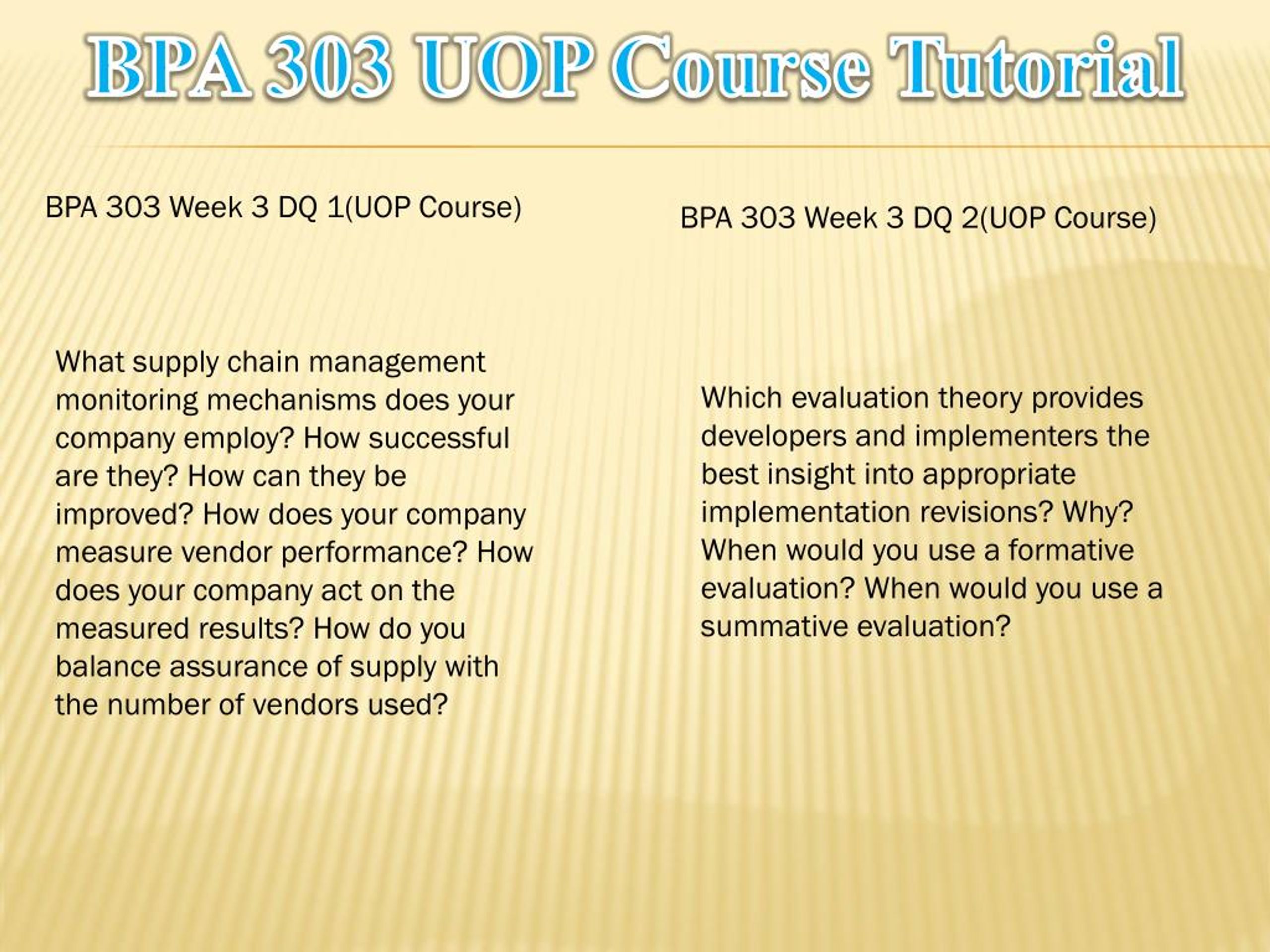 BPA 303 UOP Course Tutorial

BPA 303 Week 3 DQ 1(UOP Course)

What supply chain management monitoring mechanisms does your company employ? How successful are they? How can they be improved? How does your company measure vendor performance? How does your company act on the measured results? How do you balance assurance of supply with the number of vendors used?

BPA 303 Week 3 DQ 2(UOP Course)

Which evaluation theory provides developers and implementers the best insight into appropriate implementation revisions? Why? When would you use a formative evaluation? When would you use a summative evaluation?